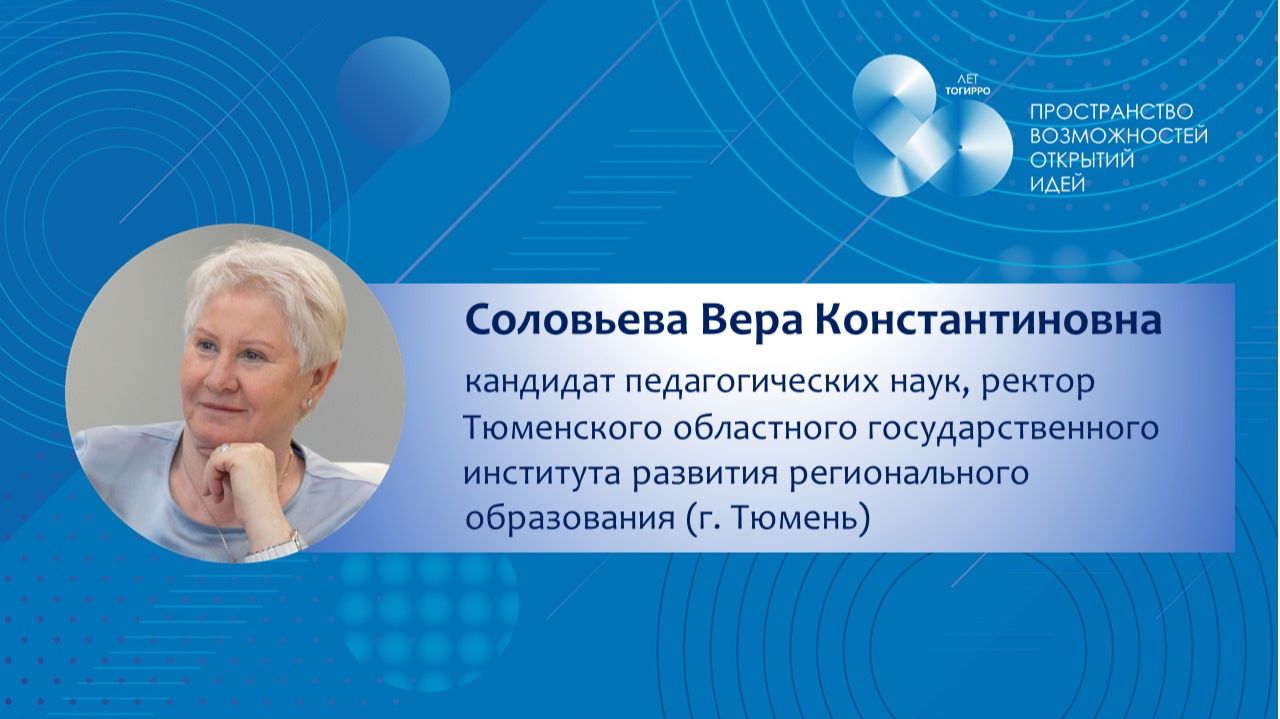 ЛЕТ
ТОГИРРО

ПРОСТРАНСТВО
ВОЗМОЖНОСТЕЙ
ОТКРЫТИЙ
ИДЕЙ

Соловьева Вера Константиновна

кандидат педагогических наук, ректор Тюменского областного государственного института развития регионального образования (г. Тюмень)